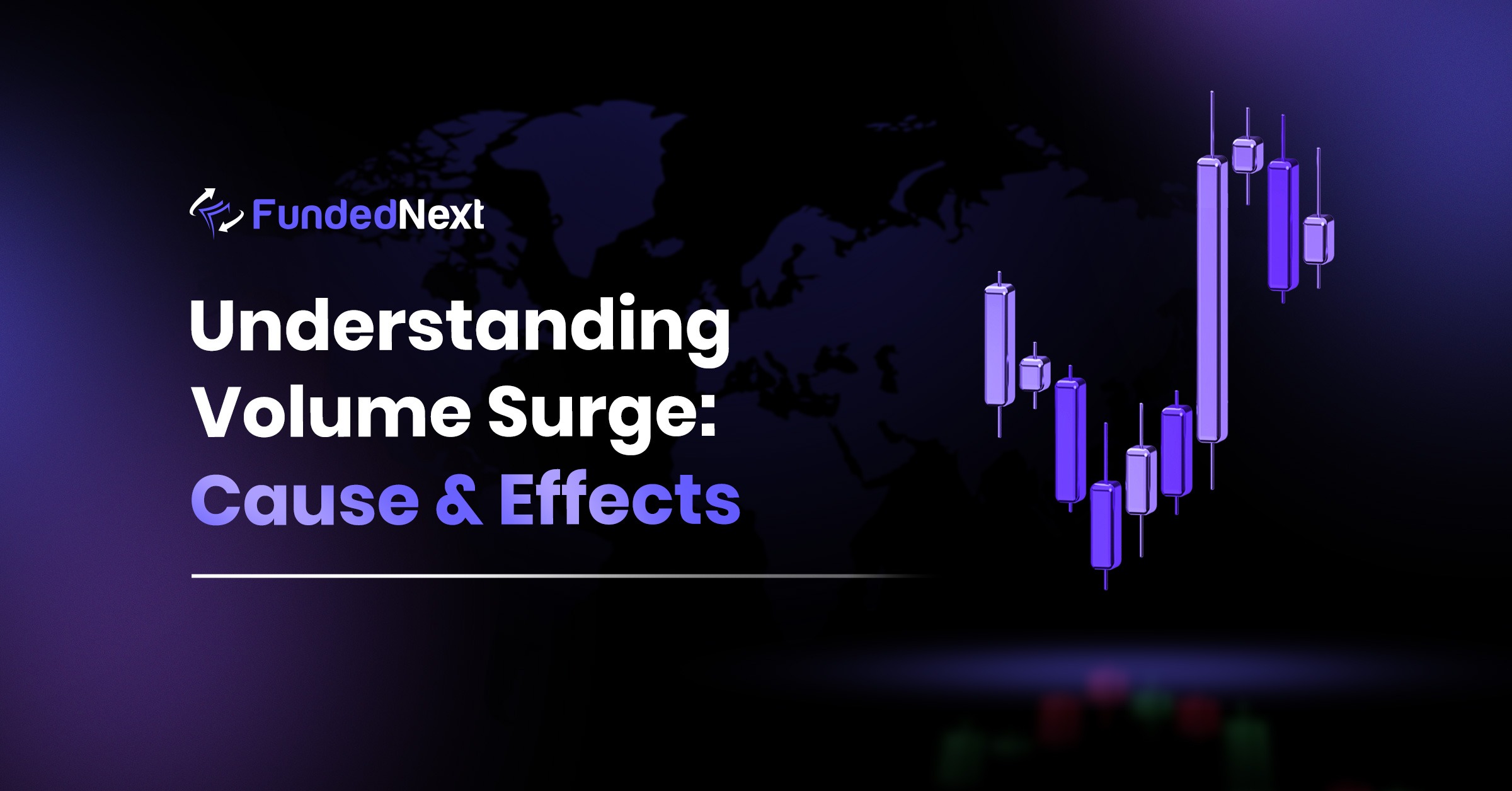 FundedNext

Understanding Volume Surge: Cause & Effects